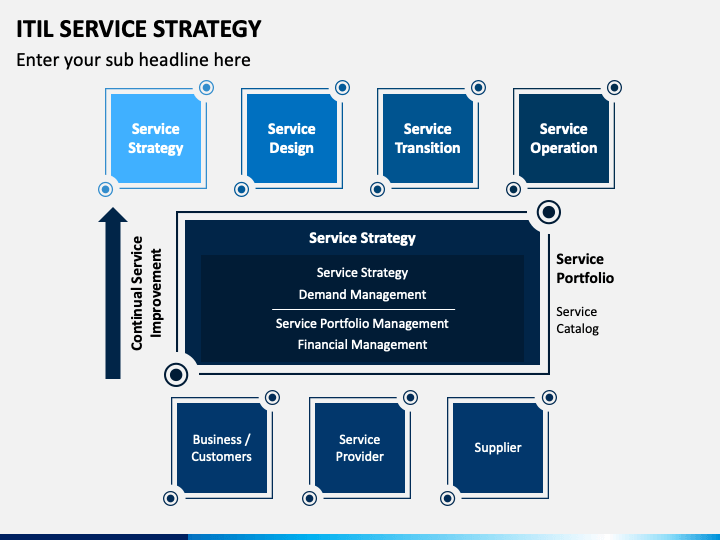 ITIL SERVICE STRATEGY

Enter your sub headline here

Service Strategy

Service Design

Service Transition

Service Operation

Continual Service Improvement

Service Strategy

Service Strategy
Demand Management

Service Portfolio Management
Financial Management

Service Portfolio

Service Catalog

Business / Customers

Service Provider

Supplier